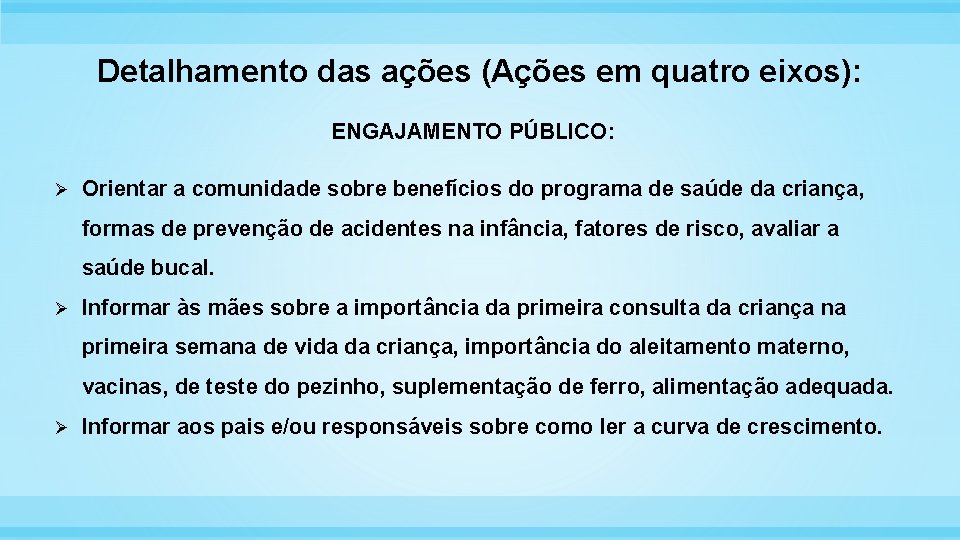 Detalhamento das ações (Ações em quatro eixos):

ENGAJAMENTO PÚBLICO:

➢ Orientar a comunidade sobre benefícios do programa de saúde da criança, formas de prevenção de acidentes na infância, fatores de risco, avaliar a saúde bucal.

➢ Informar às mães sobre a importância da primeira consulta da criança na primeira semana de vida da criança, importância do aleitamento materno, vacinas, de teste do pezinho, suplementação de ferro, alimentação adequada.

➢ Informar aos pais e/ou responsáveis sobre como ler a curva de crescimento.